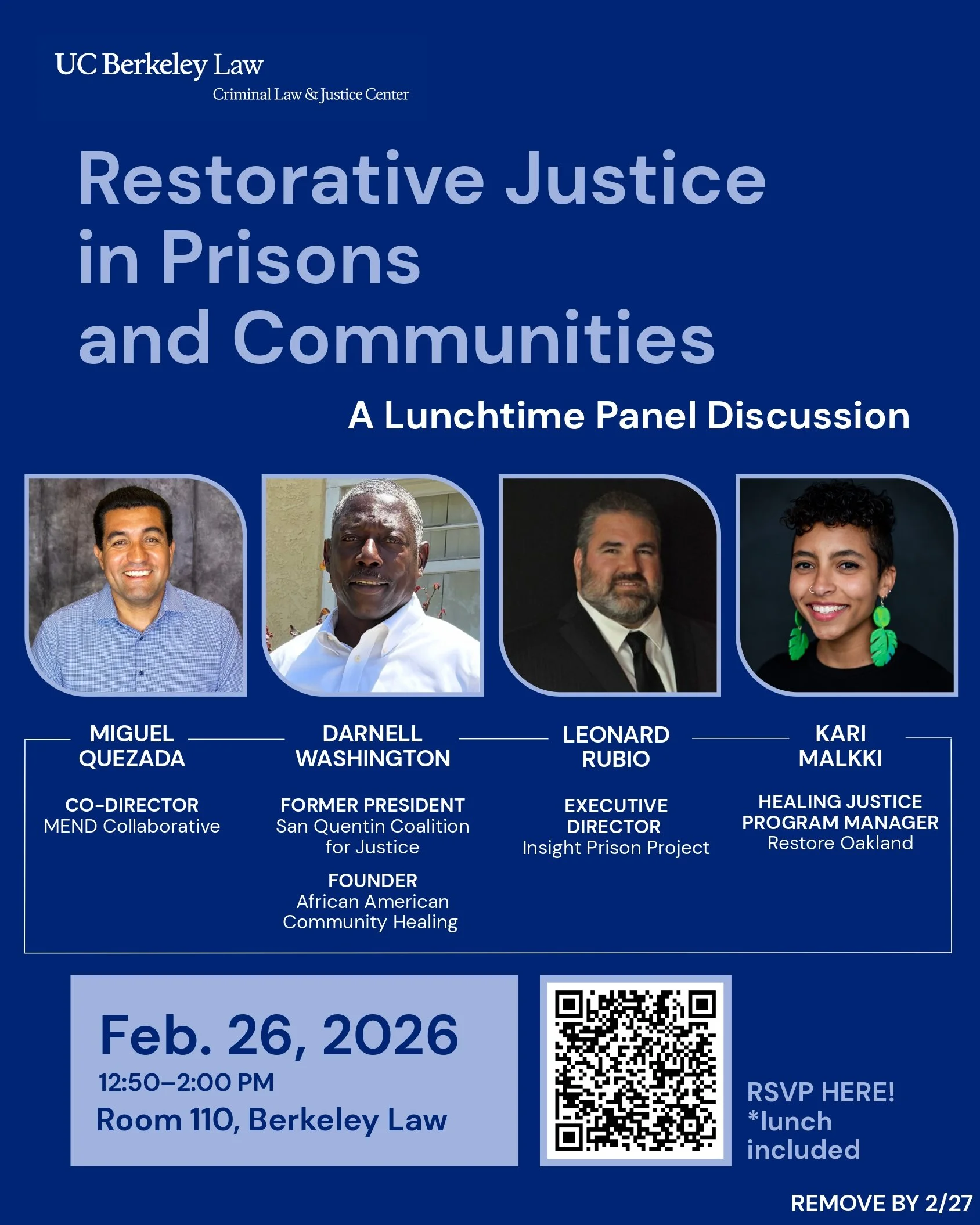 UC Berkeley Law
Criminal Law & Justice Center

Restorative Justice in Prisons and Communities

A Lunchtime Panel Discussion

MIGUEL QUEZADA

CO-DIRECTOR
MEND Collaborative

DARNELL WASHINGTON

FORMER PRESIDENT
San Quentin Coalition for Justice

FOUNDER
African American Community Healing

LEONARD RUBIO

EXECUTIVE DIRECTOR
Insight Prison Project

KARI MALKKI

HEALING JUSTICE PROGRAM MANAGER
Restore Oakland

Feb. 26, 2026
12:50–2:00 PM
Room 110, Berkeley Law

RSVP HERE!
*lunch included

REMOVE BY 2/27